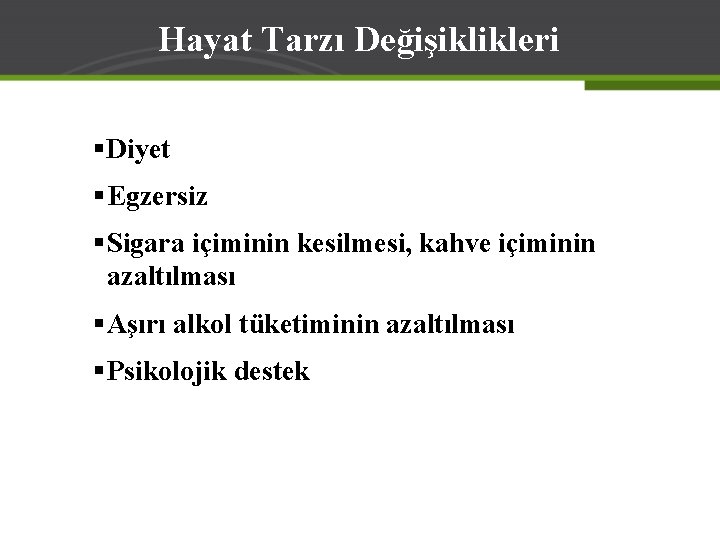 Hayat Tarzı Değişiklikleri

▪Diyet

▪Egzersiz

▪Sigara içiminin kesilmesi, kahve içiminin azaltılması

▪Aşırı alkol tüketiminin azaltılması

▪Psikolojik destek